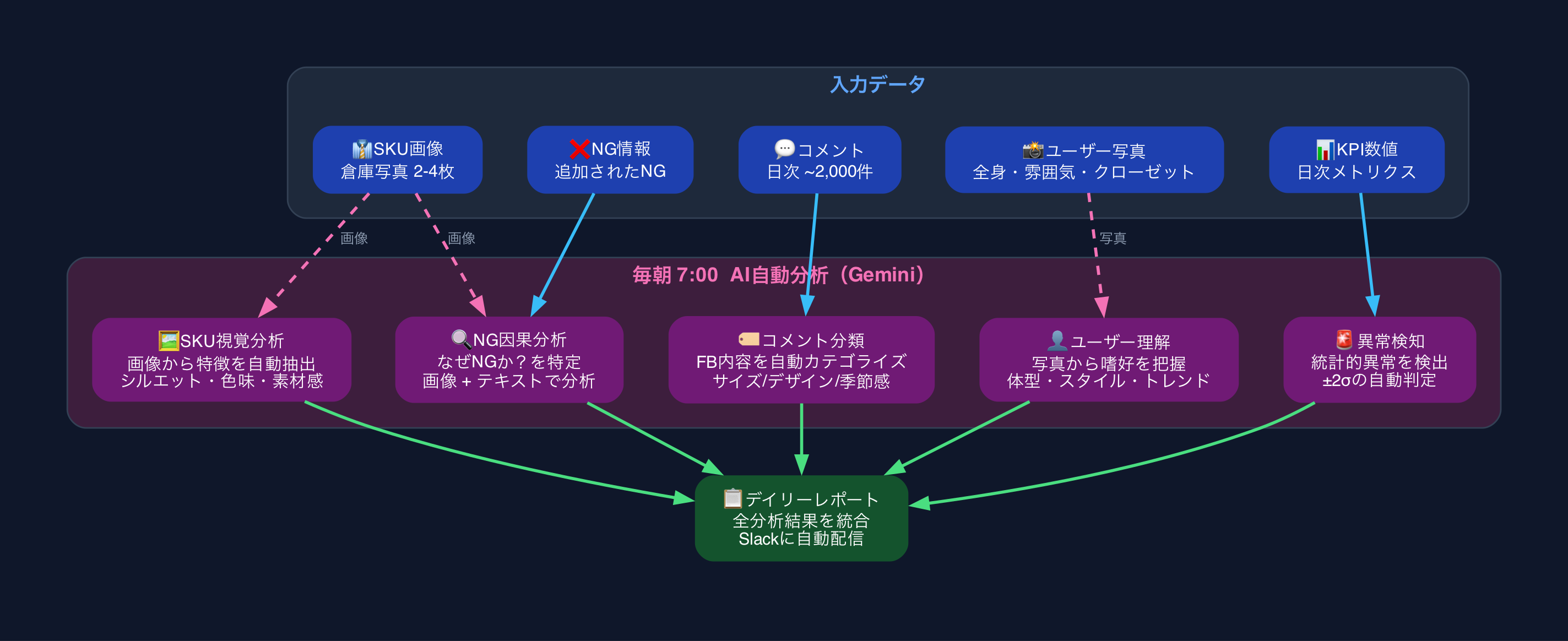 入力データ

👔SKU画像
倉庫写真 2-4枚

❌NG情報
追加されたNG

💬コメント
日次 ~2,000件

📸ユーザー写真
全身・雰囲気・クローゼット

📊KPI数値
日次メトリクス

画像

画像

写真

毎朝 7:00 AI自動分析（Gemini）

🖼️SKU視覚分析
画像から特徴を自動抽出
シルエット・色味・素材感

🔍NG因果分析
なぜNGか？を特定
画像 + テキストで分析

🏷️コメント分類
FB内容を自動カテゴライズ
サイズ/デザイン/季節感

👤ユーザー理解
写真から嗜好を把握
体型・スタイル・トレンド

🚨異常検知
統計的異常を検出
±2σの自動判定

📋デイリーレポート
全分析結果を統合
Slackに自動配信